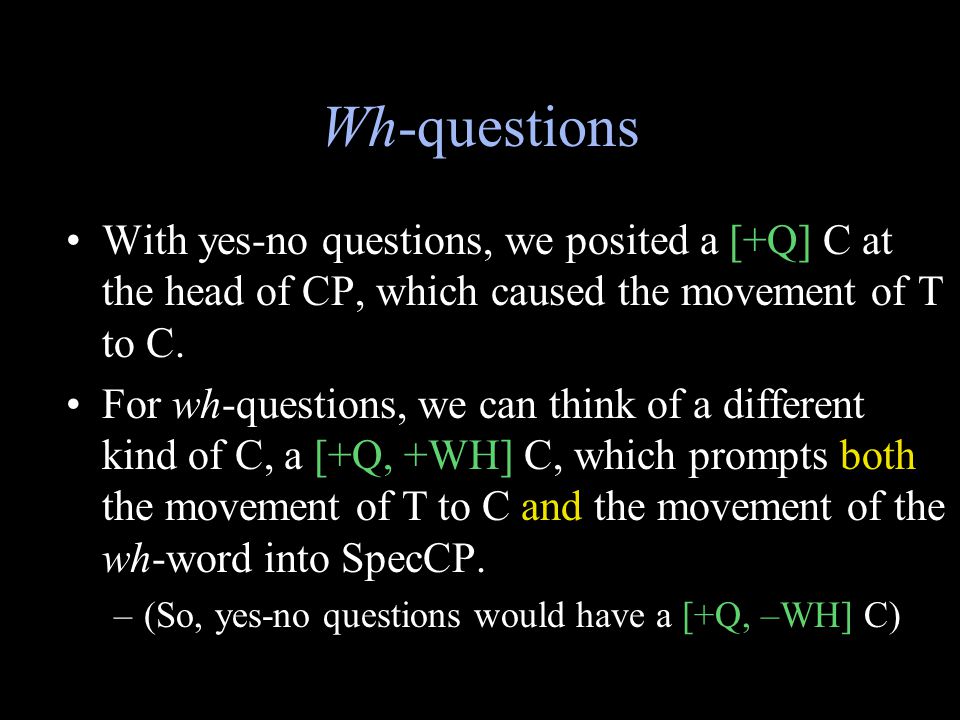 Wh-questions

• With yes-no questions, we posited a [+Q] C at the head of CP, which caused the movement of T to C.

• For wh-questions, we can think of a different kind of C, a [+Q, +WH] C, which prompts both the movement of T to C and the movement of the wh-word into SpecCP.

– (So, yes-no questions would have a [+Q, –WH] C)